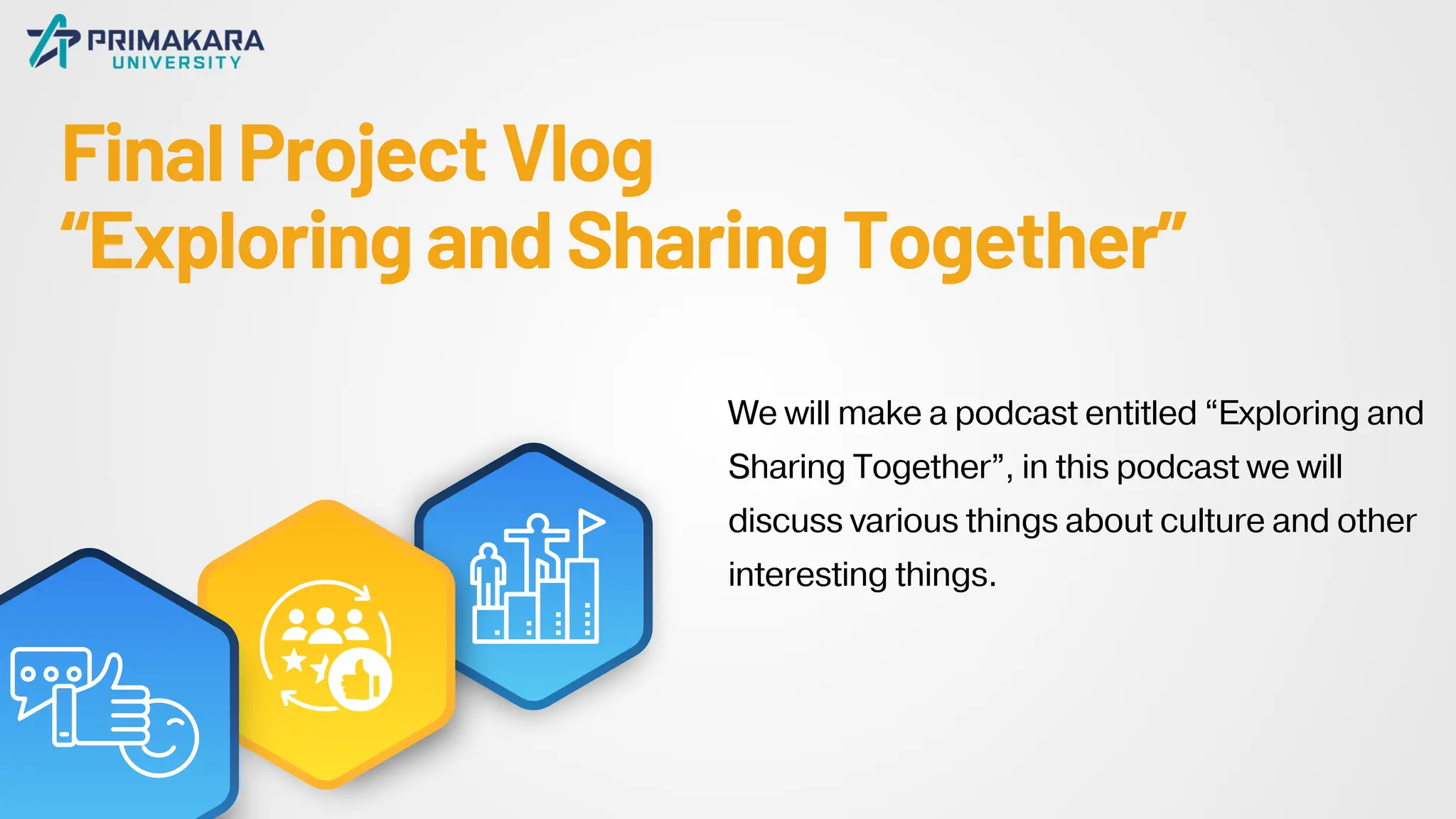 PRIMAKARA
UNIVERSITY

Final Project Vlog
“Exploring and Sharing Together”

We will make a podcast entitled “Exploring and Sharing Together”, in this podcast we will discuss various things about culture and other interesting things.